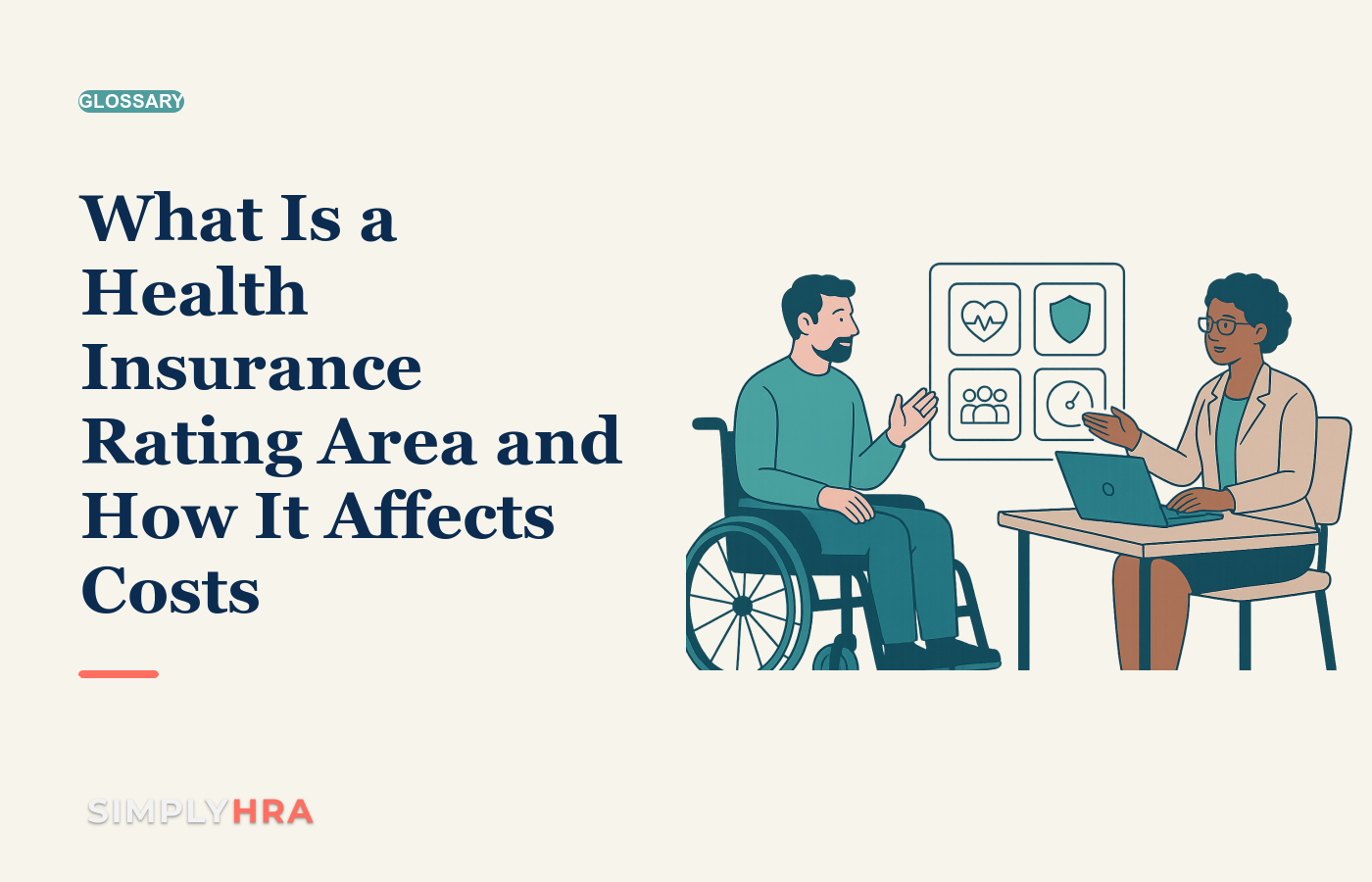 GLOSSARY

What Is a Health Insurance Rating Area and How It Affects Costs

SIMPLYHRA